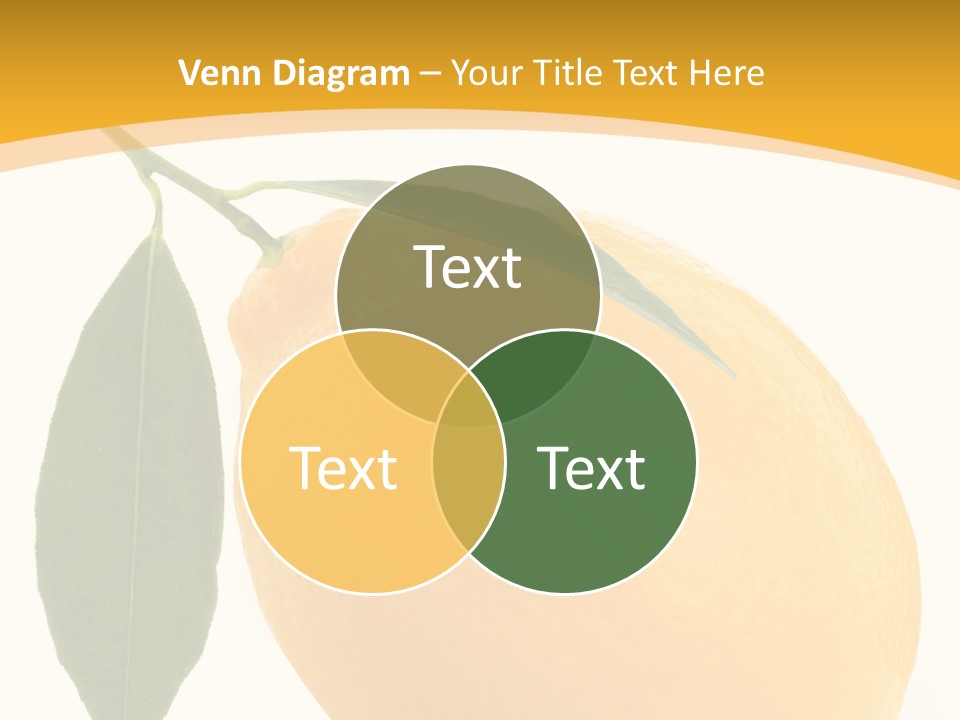 Venn Diagram – Your Title Text Here

Text

Text

Text